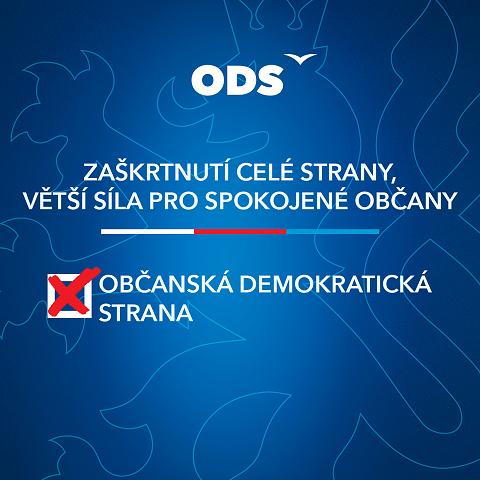 ODS

ZAŠKRTNUTÍ CELÉ STRANY, VĚTŠÍ SÍLA PRO SPOKOJENÉ OBČANY

OBČANSKÁ DEMOKRATICKÁ STRANA